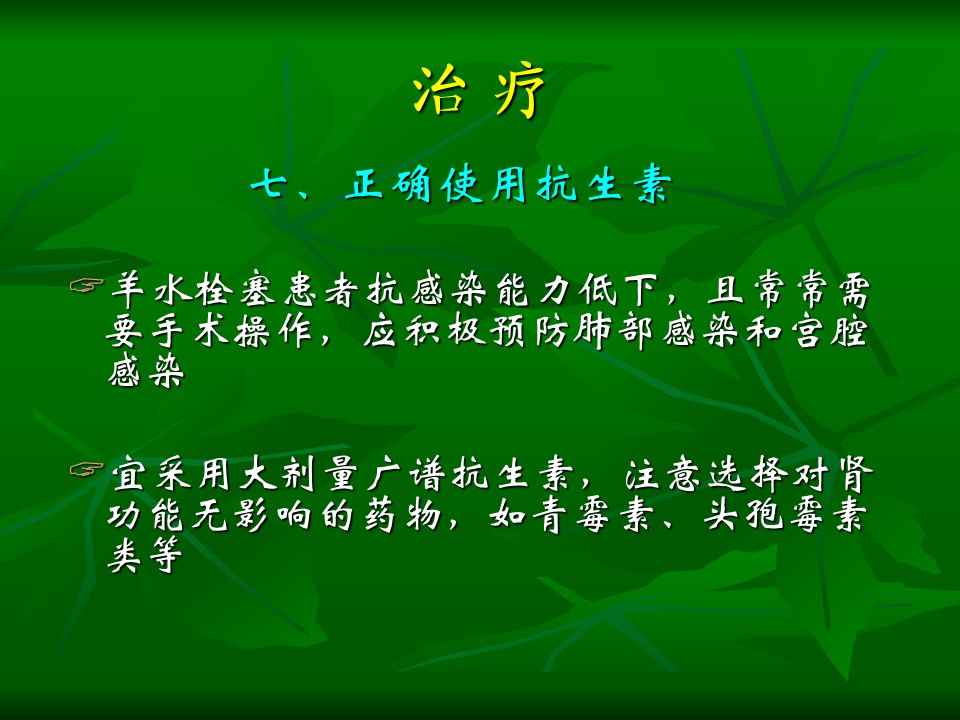 治 疗

七、正确使用抗生素

☞羊水栓塞患者抗感染能力低下，且常常需要手术操作，应积极预防肺部感染和宫腔感染

☞宜采用大剂量广谱抗生素，注意选择对肾功能无影响的药物，如青霉素、头孢霉素类等